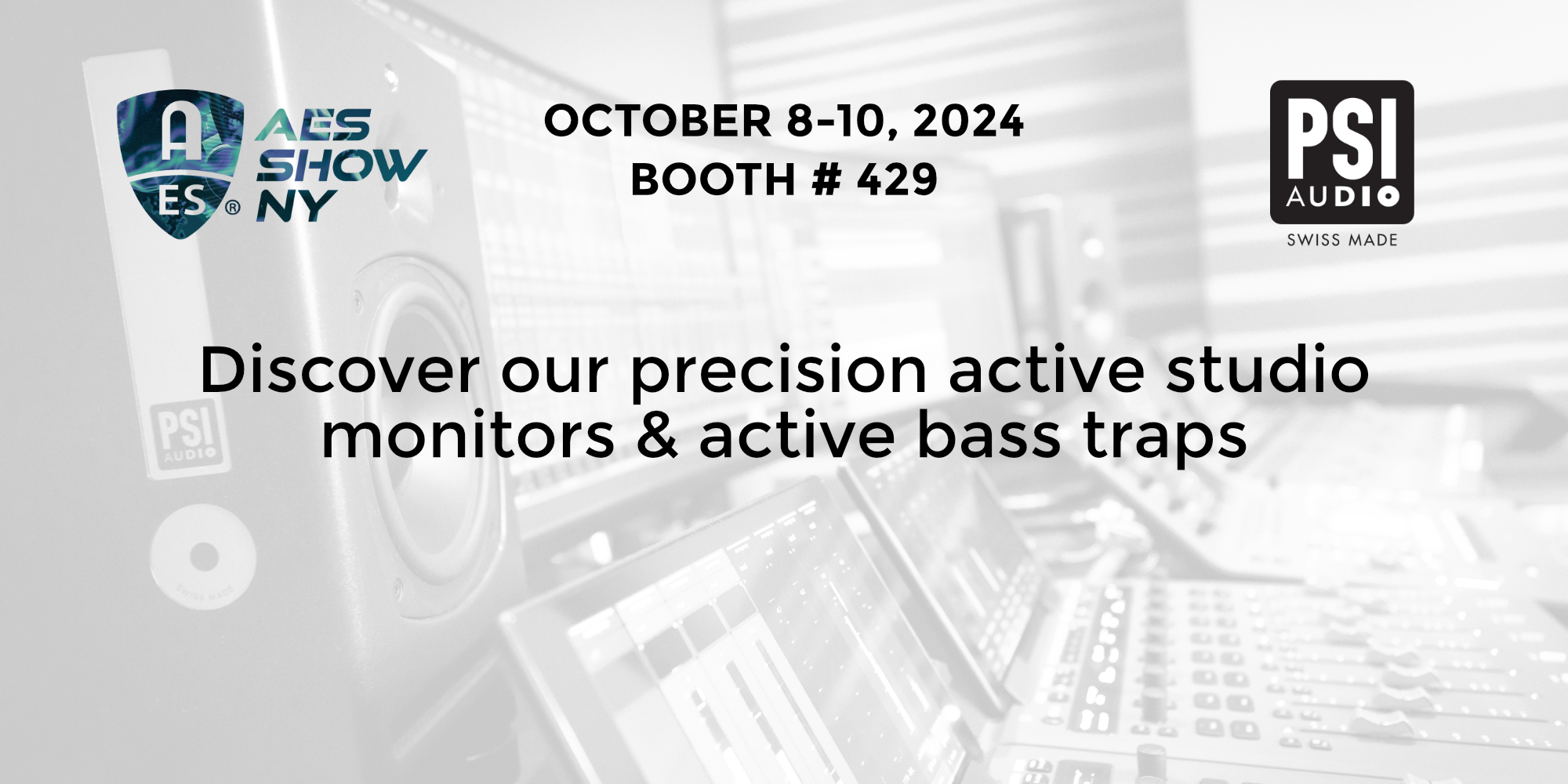 A ES ®
AES SHOW NY

OCTOBER 8-10, 2024
BOOTH # 429

PSI AUDIO
SWISS MADE

Discover our precision active studio monitors & active bass traps

PSI AUDIO

SWISS MADE